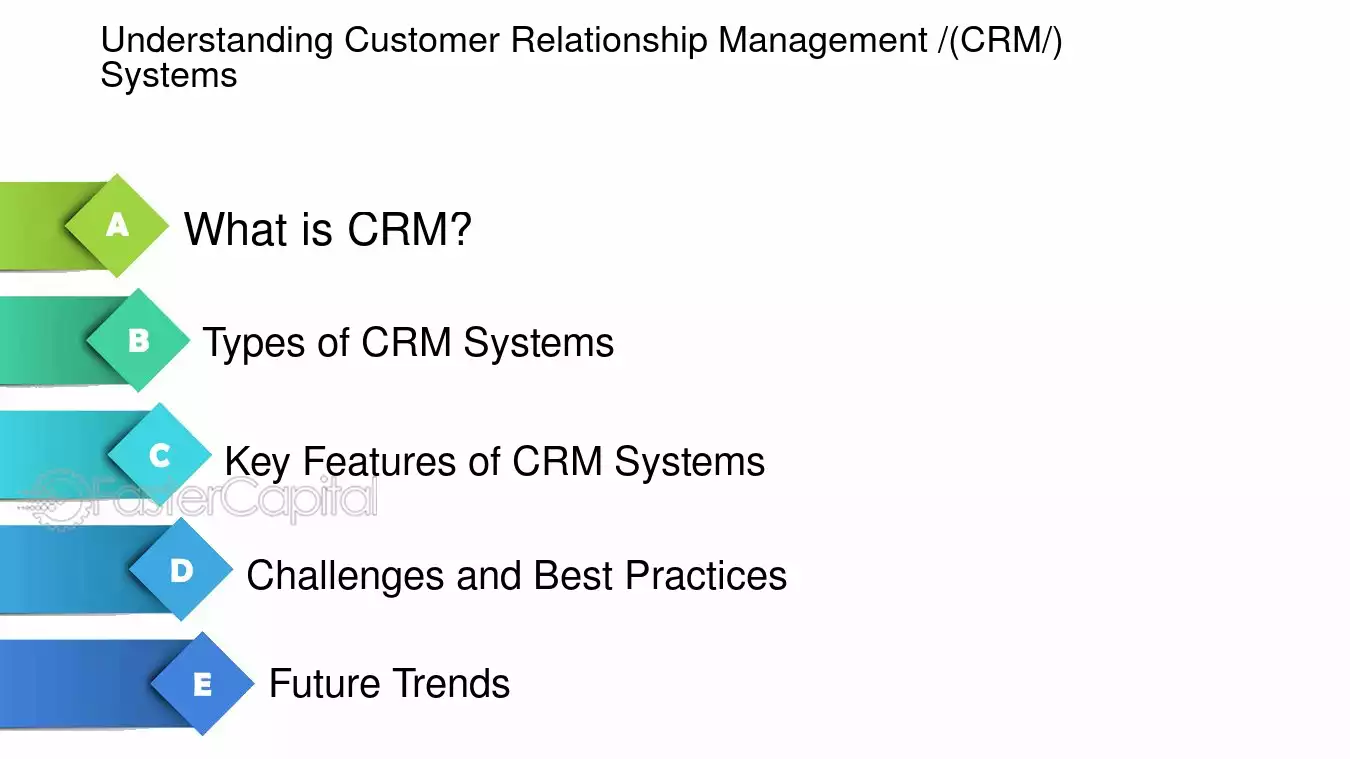 Understanding Customer Relationship Management /(CRM/) Systems

A
What is CRM?

B
Types of CRM Systems

C
Key Features of CRM Systems

D
Challenges and Best Practices

E
Future Trends

FasterCapital